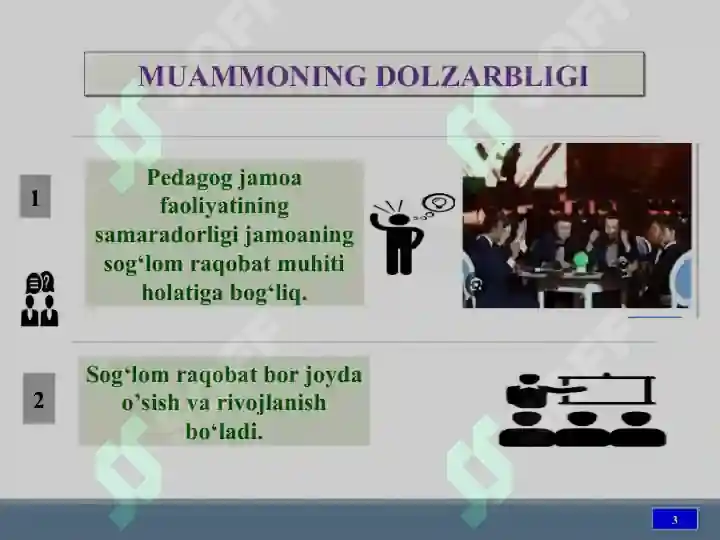 MUAMMONING DOLZARBLIGI

1

Pedagog jamoa faoliyatining samaradorligi jamoaning sog‘lom raqobat muhiti holatiga bog‘liq.

2

Sog‘lom raqobat bor joyda o’sish va rivojlanish bo‘ladi.

3